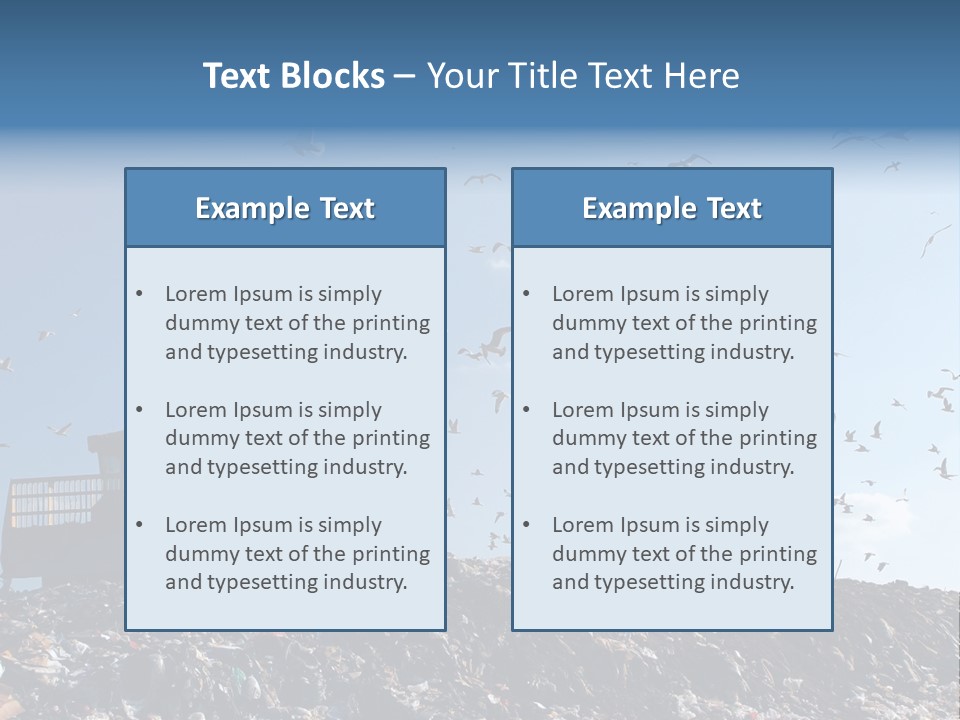 Text Blocks – Your Title Text Here

Example Text

• Lorem Ipsum is simply dummy text of the printing and typesetting industry.

• Lorem Ipsum is simply dummy text of the printing and typesetting industry.

• Lorem Ipsum is simply dummy text of the printing and typesetting industry.

Example Text

• Lorem Ipsum is simply dummy text of the printing and typesetting industry.

• Lorem Ipsum is simply dummy text of the printing and typesetting industry.

• Lorem Ipsum is simply dummy text of the printing and typesetting industry.